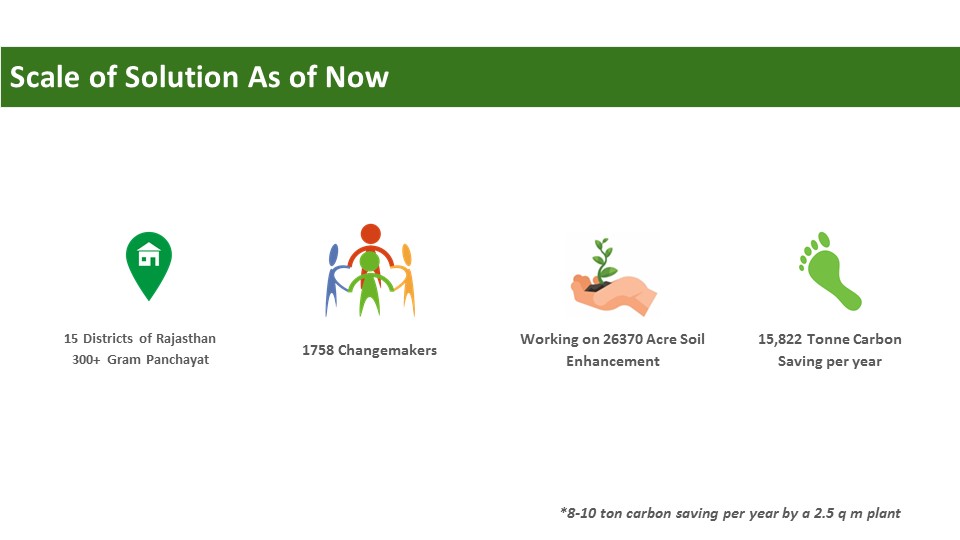 Scale of Solution As of Now

15 Districts of Rajasthan
300+ Gram Panchayat

1758 Changemakers

Working on 26370 Acre Soil Enhancement

15,822 Tonne Carbon Saving per year

*8-10 ton carbon saving per year by a 2.5 q m plant